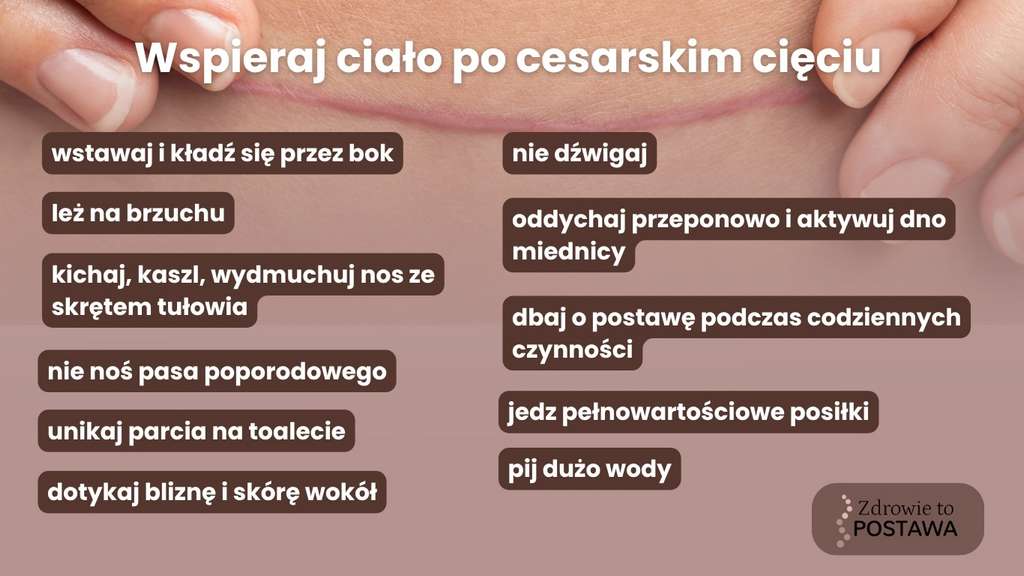 Wspieraj ciało po cesarskim cięciu

wstawaj i kładź się przez bok

leż na brzuchu

kichaj, kaszl, wydmuchuj nos ze skrętem tułowia

nie noś pasa poporodowego

unikaj parcia na toalecie

dotykaj bliznę i skórę wokół

nie dźwigaj

oddychaj przeponowo i aktywuj dno miednicy

dbaj o postawę podczas codziennych czynności

jedz pełnowartościowe posiłki

pij dużo wody

Zdrowie to POSTAWA